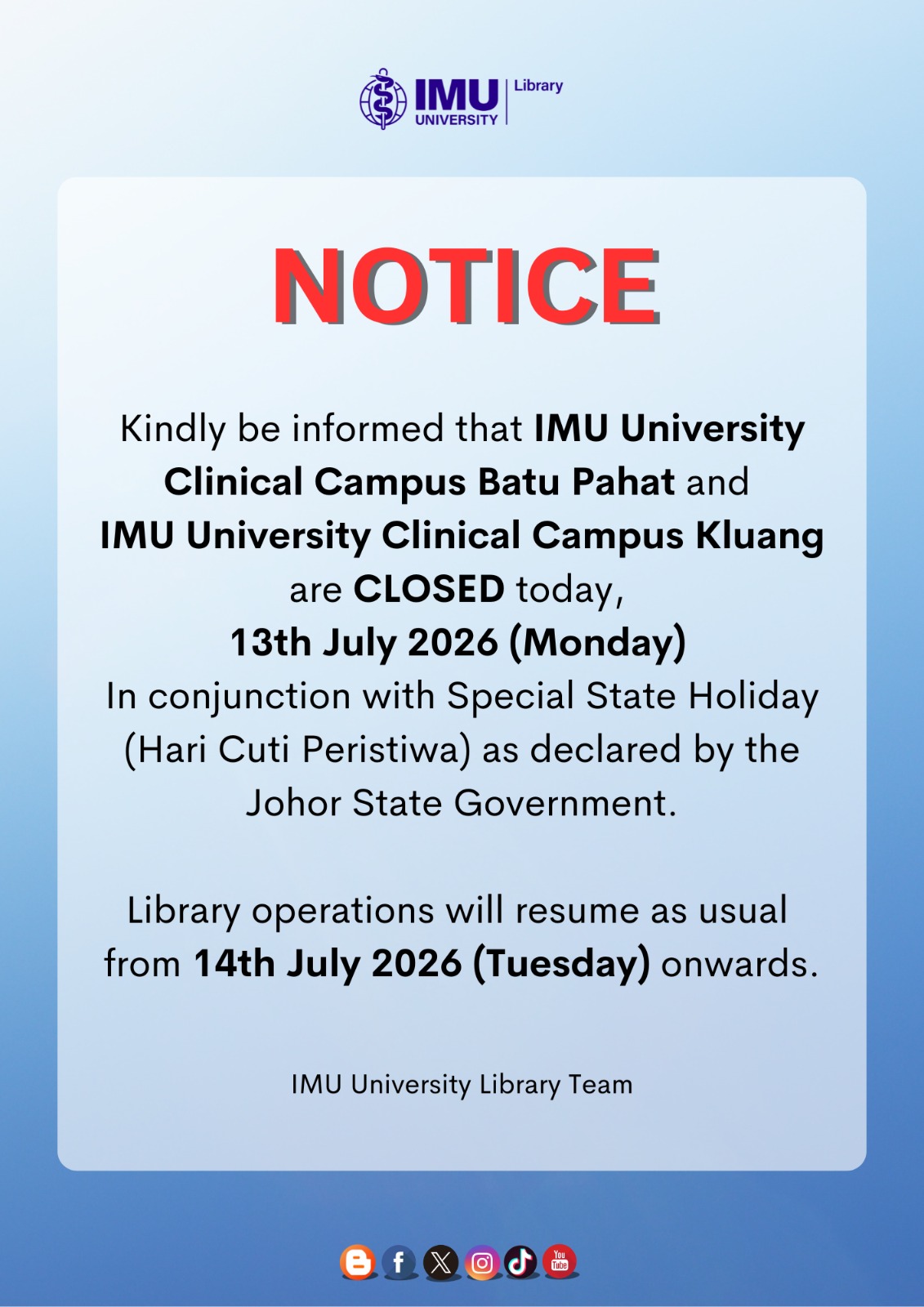 IMU UNIVERSITY | Library

NOTICE

Kindly be informed that IMU University Clinical Campus Batu Pahat and IMU University Clinical Campus Kluang are CLOSED today, 13th July 2026 (Monday) In conjunction with Special State Holiday (Hari Cuti Peristiwa) as declared by the Johor State Government.

Library operations will resume as usual from 14th July 2026 (Tuesday) onwards.

IMU University Library Team

You Tube